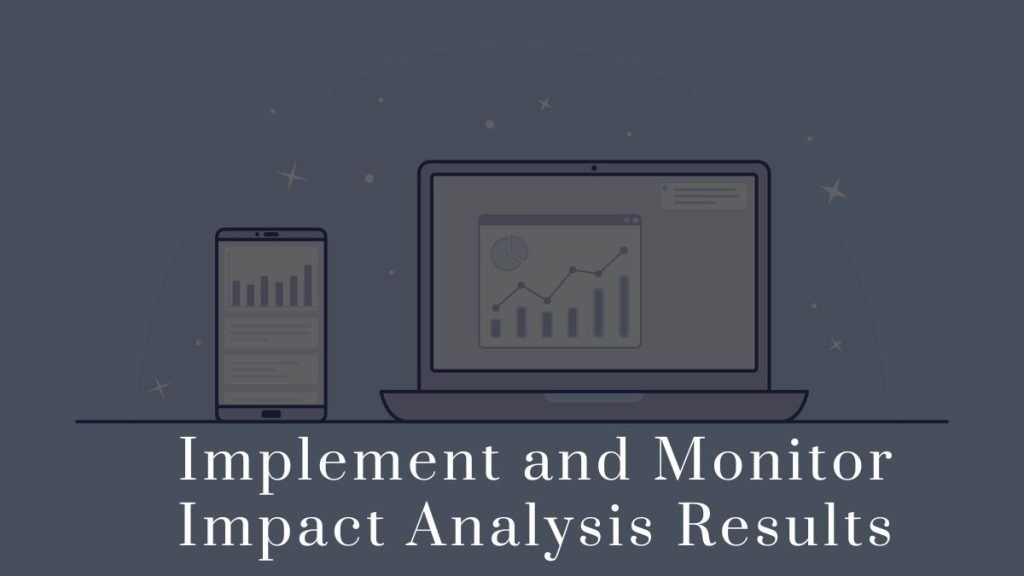 Implement and Monitor Impact Analysis Results